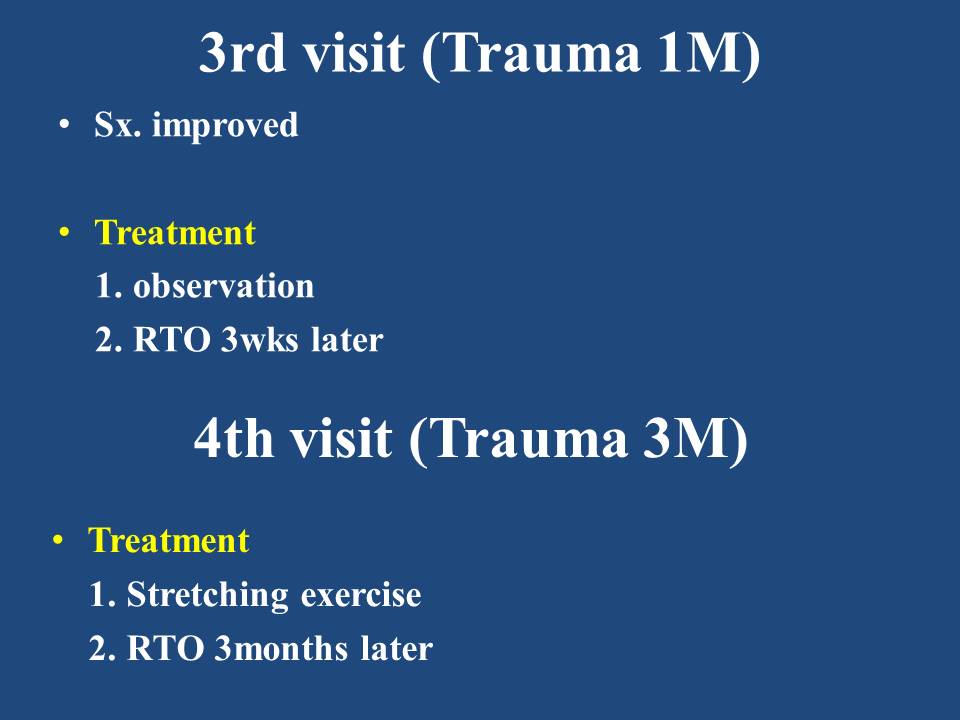 3rd visit (Trauma 1M)

• Sx. improved

• Treatment
1. observation
2. RTO 3wks later

4th visit (Trauma 3M)

• Treatment
1. Stretching exercise
2. RTO 3months later